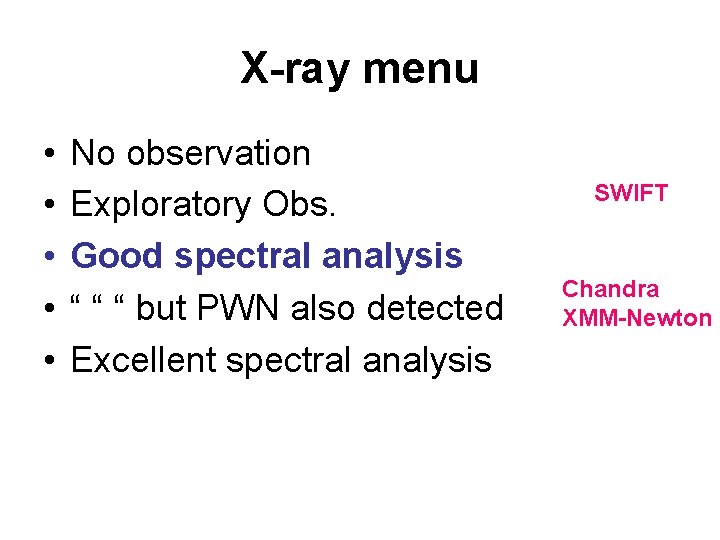 X-ray menu

• No observation
• Exploratory Obs.
• Good spectral analysis
• “ “ “ but PWN also detected
• Excellent spectral analysis

SWIFT

Chandra
XMM-Newton